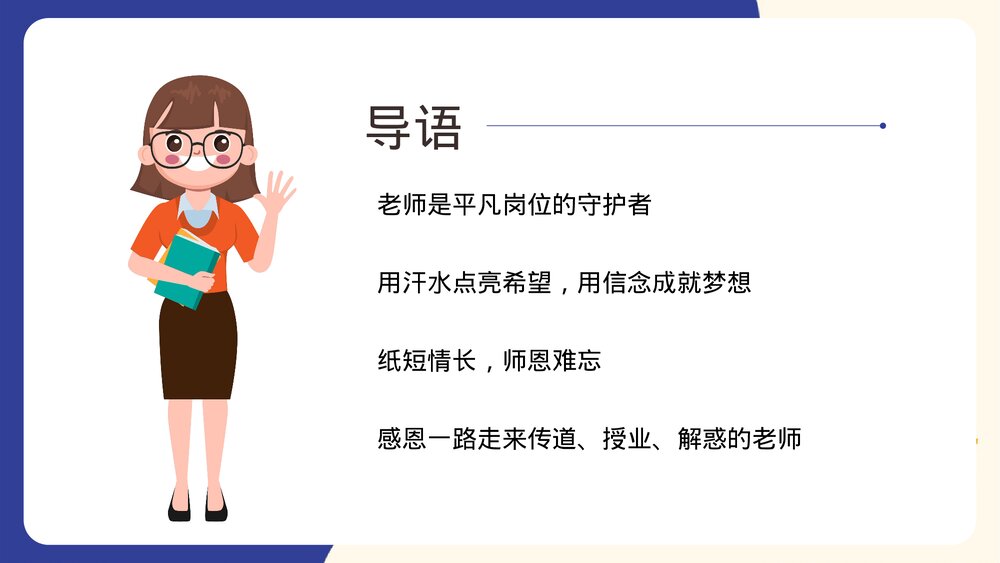 导语

老师是平凡岗位的守护者

用汗水点亮希望，用信念成就梦想

纸短情长，师恩难忘

感恩一路走来传道、授业、解惑的老师